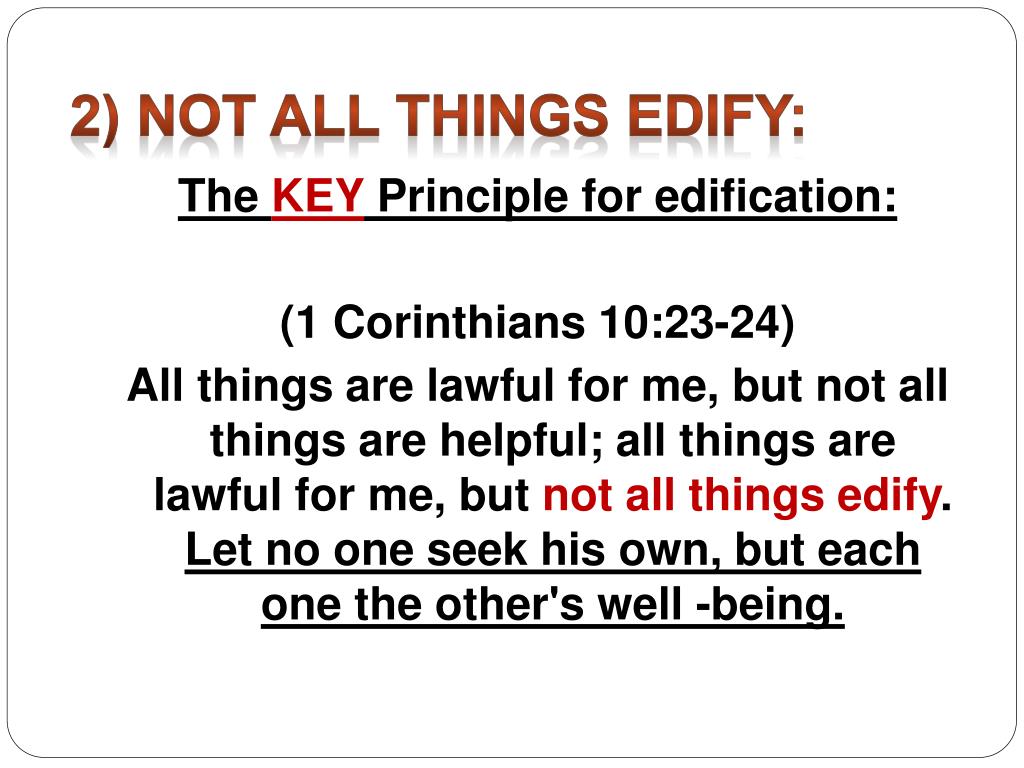 2) NOT ALL THINGS EDIFY:

The KEY Principle for edification:

(1 Corinthians 10:23-24)
All things are lawful for me, but not all things are helpful; all things are lawful for me, but not all things edify. Let no one seek his own, but each one the other's well -being.